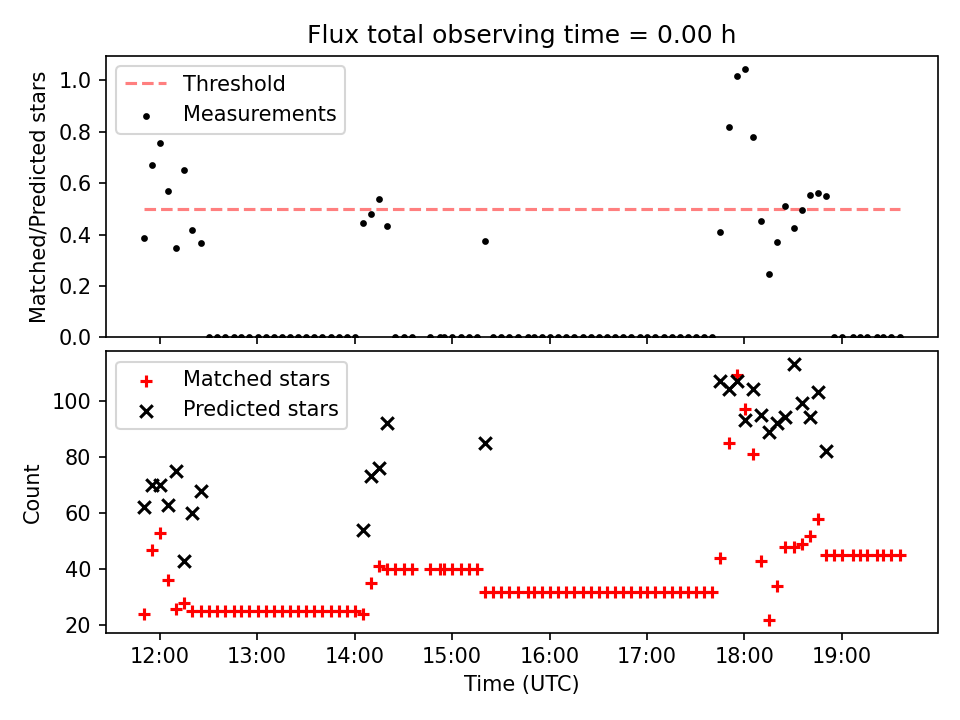 Flux total observing time = 0.00 h

Threshold
Measurements

Matched/Predicted stars

1.0
0.8
0.6
0.4
0.2
0.0

Matched stars
Predicted stars

Count

100
80
60
40
20

12:00
13:00
14:00
15:00
16:00
17:00
18:00
19:00

Time (UTC)